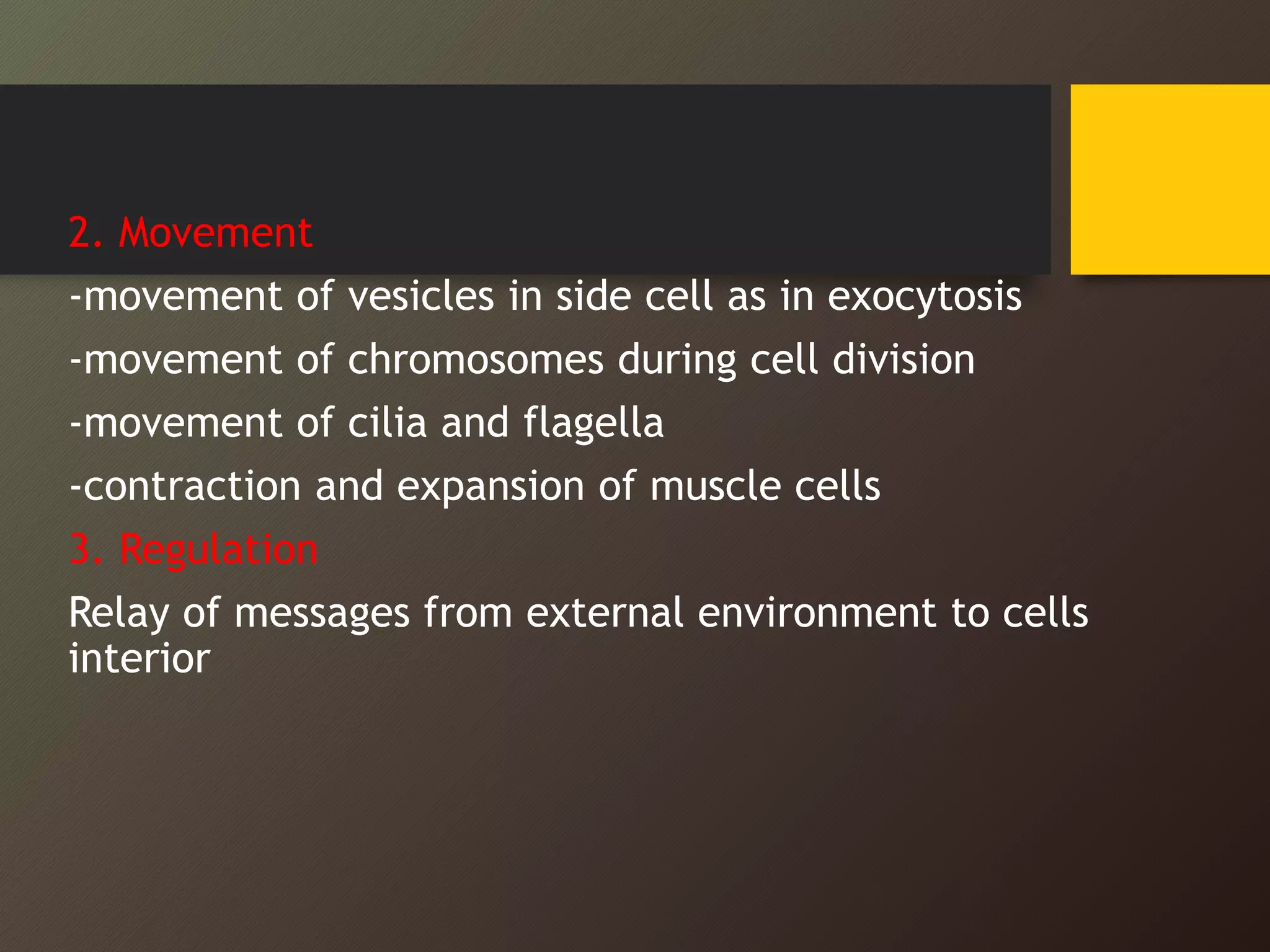 2. Movement

-movement of vesicles in side cell as in exocytosis

-movement of chromosomes during cell division

-movement of cilia and flagella

-contraction and expansion of muscle cells

3. Regulation

Relay of messages from external environment to cells interior